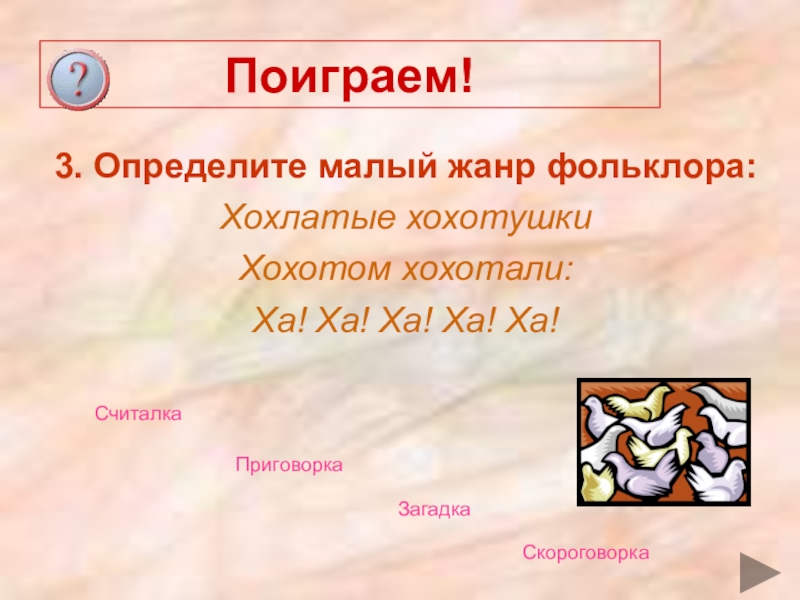 ?

Поиграем!

3. Определите малый жанр фольклора:

Хохлатые хохотушки
Хохотом хохотали:
Ха! Ха! Ха! Ха! Ха!

Считалка

Приговорка

Загадка

Скороговорка